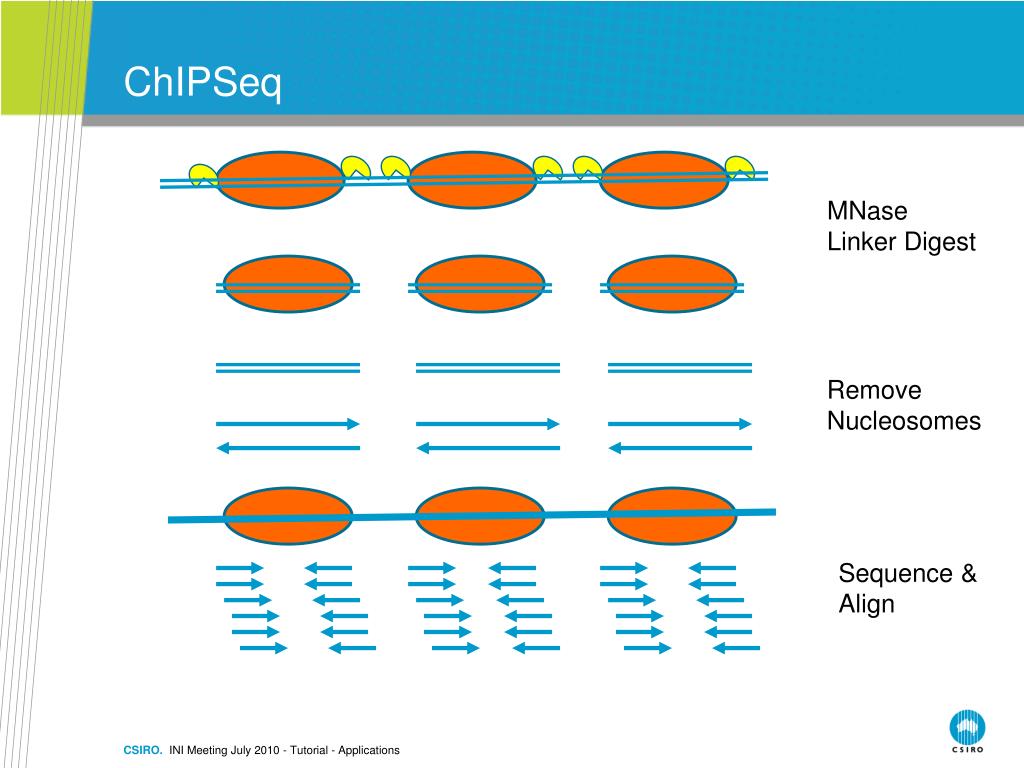 ChIPSeq

MNase
Linker Digest

Remove
Nucleosomes

Sequence &
Align

CSIRO. INI Meeting July 2010 - Tutorial - Applications

CSIRO